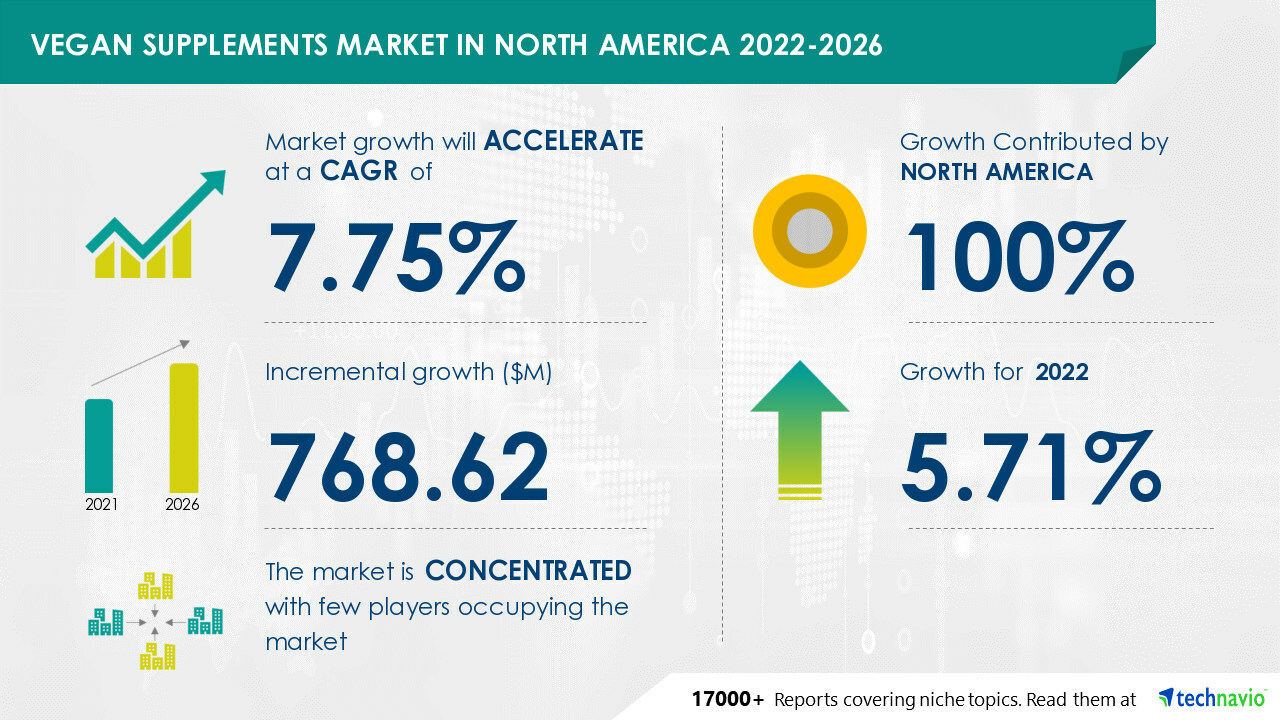 VEGAN SUPPLEMENTS MARKET IN NORTH AMERICA 2022-2026

Market growth will ACCELERATE at a CAGR of

7.75%

Incremental growth ($M)

768.62

2021

2026

The market is CONCENTRATED with few players occupying the market

Growth Contributed by NORTH AMERICA

100%

Growth for 2022

5.71%

17000+ Reports covering niche topics. Read them at technavio